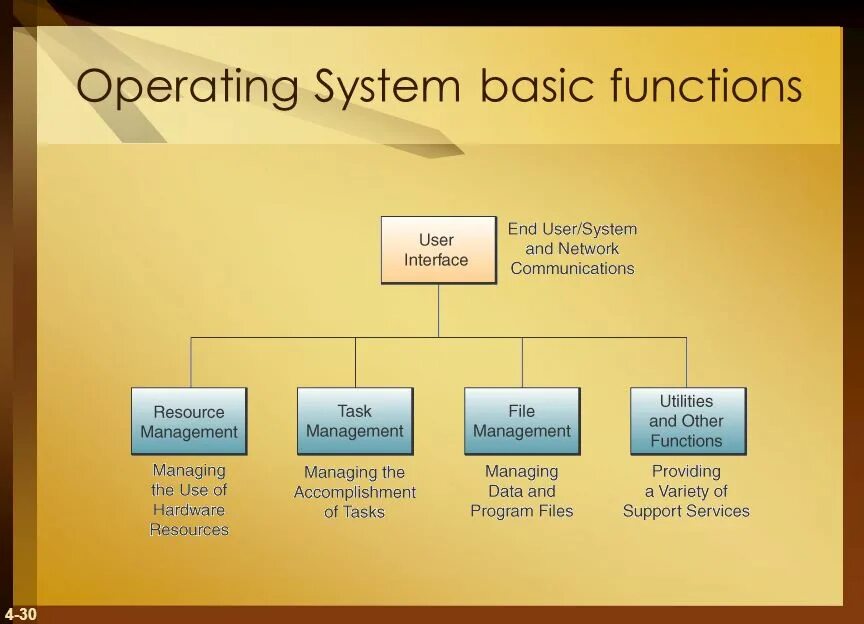 Operating System basic functions

User Interface

End User/System and Network Communications

Resource Management

Managing the Use of Hardware Resources

Task Management

Managing the Accomplishment of Tasks

File Management

Managing Data and Program Files

Utilities and Other Functions

Providing a Variety of Support Services

4-30